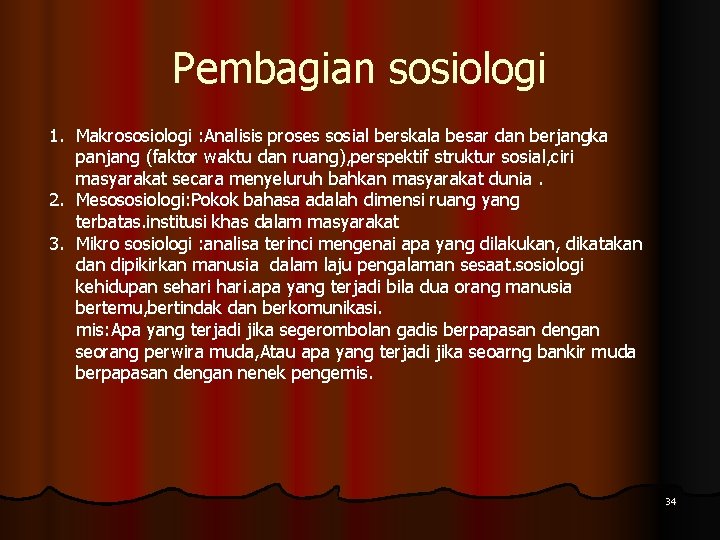 Pembagian sosiologi

1. Makrososiologi :Analisis proses sosial berskala besar dan berjangka panjang (faktor waktu dan ruang),perspektif struktur sosial,ciri masyarakat secara menyeluruh bahkan masyarakat dunia .
2. Mesososiologi:Pokok bahasa adalah dimensi ruang yang terbatas.institusi khas dalam masyarakat
3. Mikro sosiologi :analisa terinci mengenai apa yang dilakukan, dikatakan dan dipikirkan manusia dalam laju pengalaman sesaat.sosiologi kehidupan sehari hari.apa yang terjadi bila dua orang manusia bertemu,bertindak dan berkomunikasi.
mis:Apa yang terjadi jika segerombolan gadis berpapasan dengan seorang perwira muda,Atau apa yang terjadi jika seoarng bankir muda berpapasan dengan nenek pengemis.

34